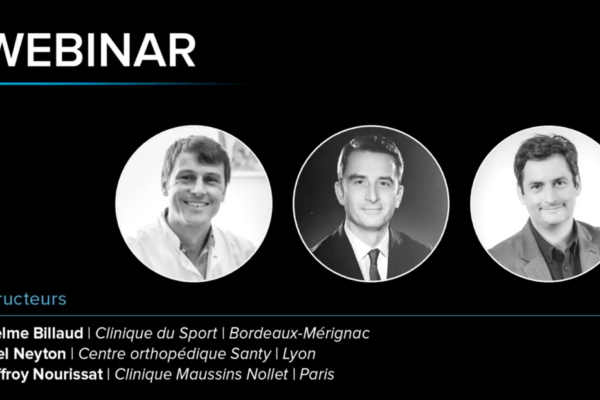 WEBINAR

ructeurs

elme Billaud | Clinique du Sport | Bordeaux-Mérignac
el Neyton | Centre orthopédique Santy | Lyon
ffroy Nourissat | Clinique Maussins Nollet | Paris